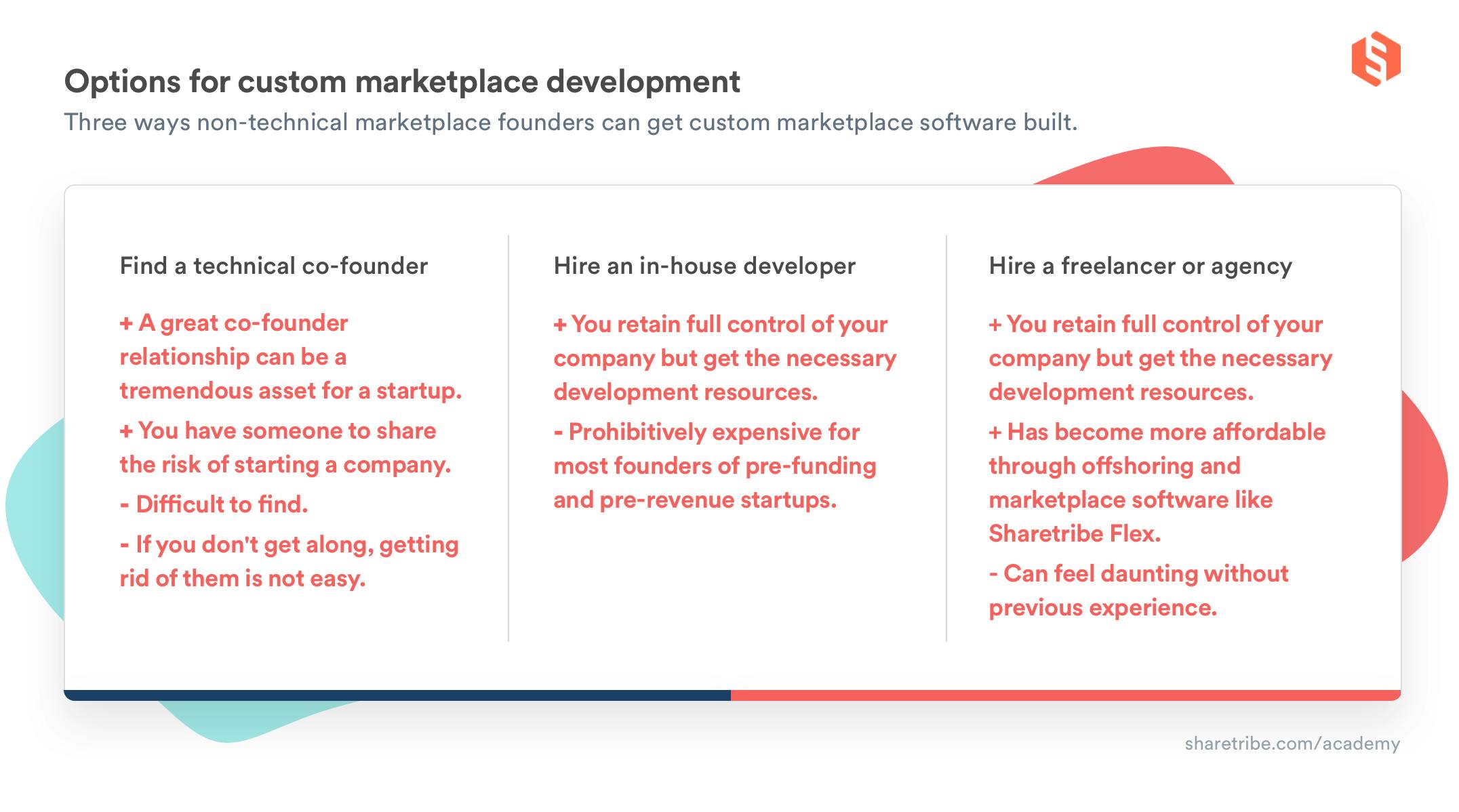 Options for custom marketplace development
Three ways non-technical marketplace founders can get custom marketplace software built.

Find a technical co-founder

+ A great co-founder relationship can be a tremendous asset for a startup.

+ You have someone to share the risk of starting a company.

- Difficult to find.

- If you don't get along, getting rid of them is not easy.

Hire an in-house developer

+ You retain full control of your company but get the necessary development resources.

- Prohibitively expensive for most founders of pre-funding and pre-revenue startups.

Hire a freelancer or agency

+ You retain full control of your company but get the necessary development resources.

+ Has become more affordable through offshoring and marketplace software like Sharetribe Flex.

- Can feel daunting without previous experience.

sharetribe.com/academy